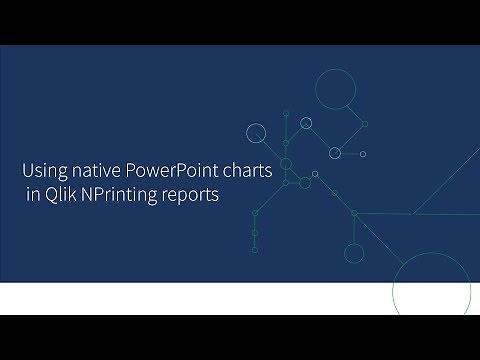 Using native PowerPoint charts
in Qlik NPrinting reports